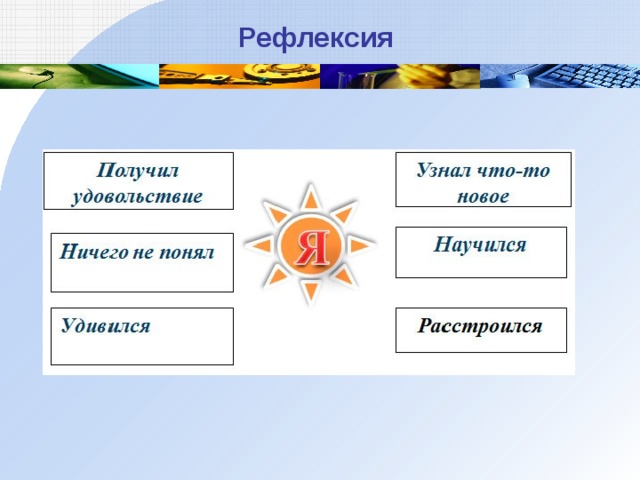 Рефлексия

Получил удовольствие

Ничего не понял

Удивился

Я

Узнал что-то новое

Научился

Расстроился